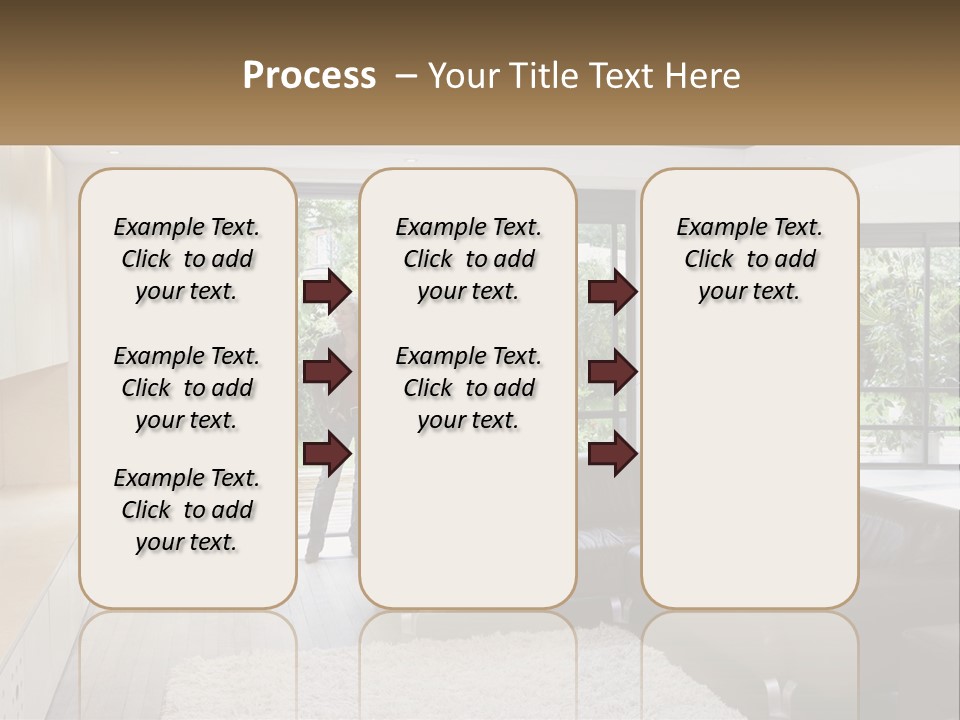 Process – Your Title Text Here

Example Text. Click to add your text.

Example Text. Click to add your text.

Example Text. Click to add your text.

Example Text. Click to add your text.

Example Text. Click to add your text.

Example Text. Click to add your text.